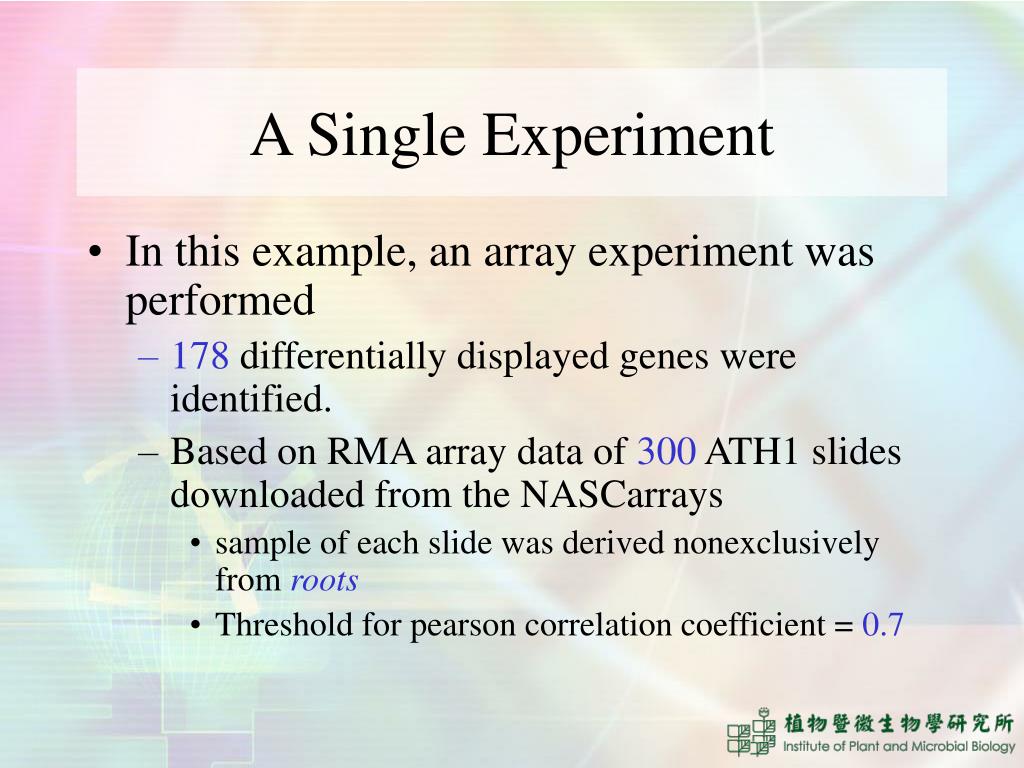 A Single Experiment

• In this example, an array experiment was performed

– 178 differentially displayed genes were identified.

– Based on RMA array data of 300 ATH1 slides downloaded from the NASCarrays

• sample of each slide was derived nonexclusively from roots

• Threshold for pearson correlation coefficient = 0.7

植物暨微生物學研究所
Institute of Plant and Microbial Biology